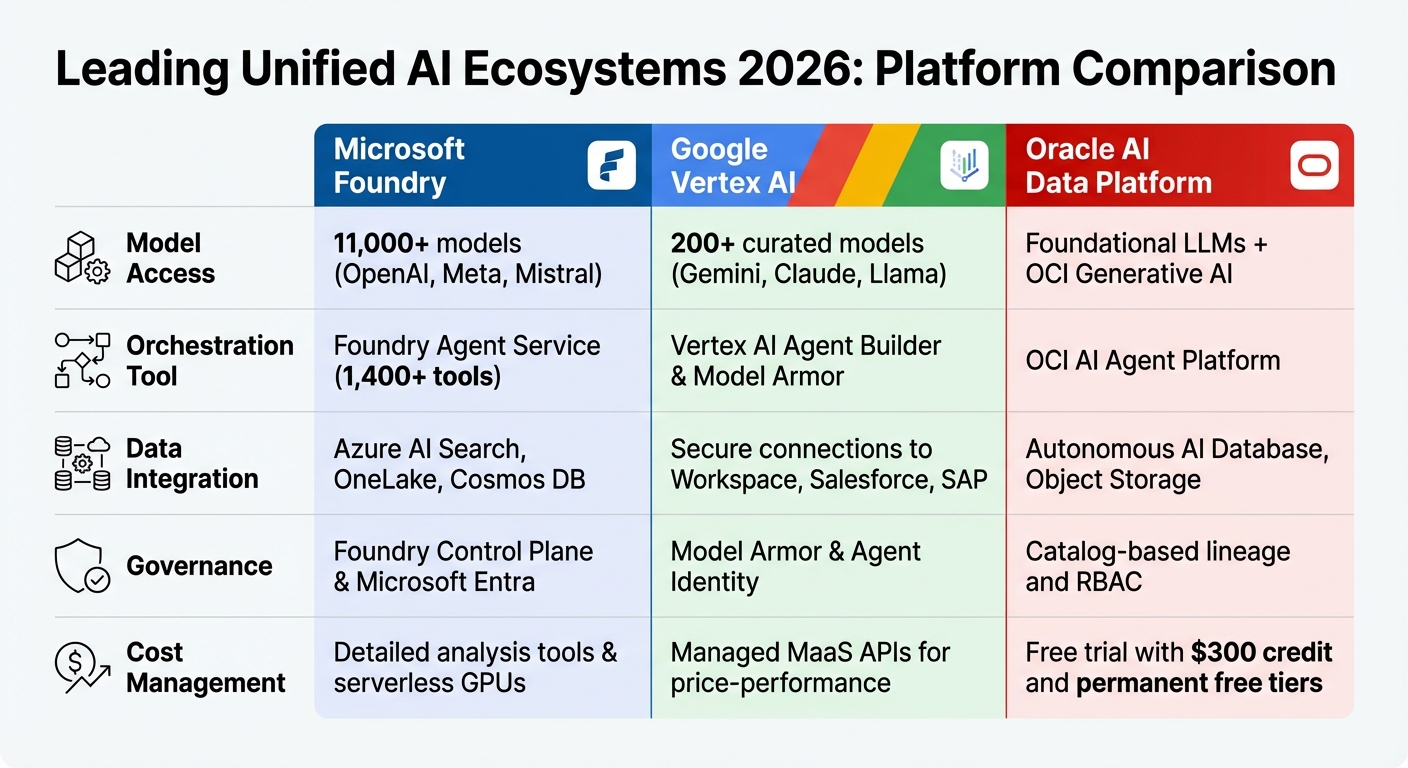 Leading Unified AI Ecosystems 2026: Platform Comparison

| | Microsoft Foundry | Google Vertex AI | Oracle AI Data Platform |
|---|---|---|---|
| Model Access | 11,000+ models (OpenAI, Meta, Mistral) | 200+ curated models (Gemini, Claude, Llama) | Foundational LLMs + OCI Generative AI |
| Orchestration Tool | Foundry Agent Service (1,400+ tools) | Vertex AI Agent Builder & Model Armor | OCI AI Agent Platform |
| Data Integration | Azure AI Search, OneLake, Cosmos DB | Secure connections to Workspace, Salesforce, SAP | Autonomous AI Database, Object Storage |
| Governance | Foundry Control Plane & Microsoft Entra | Model Armor & Agent Identity | Catalog-based lineage and RBAC |
| Cost Management | Detailed analysis tools & serverless GPUs | Managed MaaS APIs for price-performance | Free trial with $300 credit and permanent free tiers |